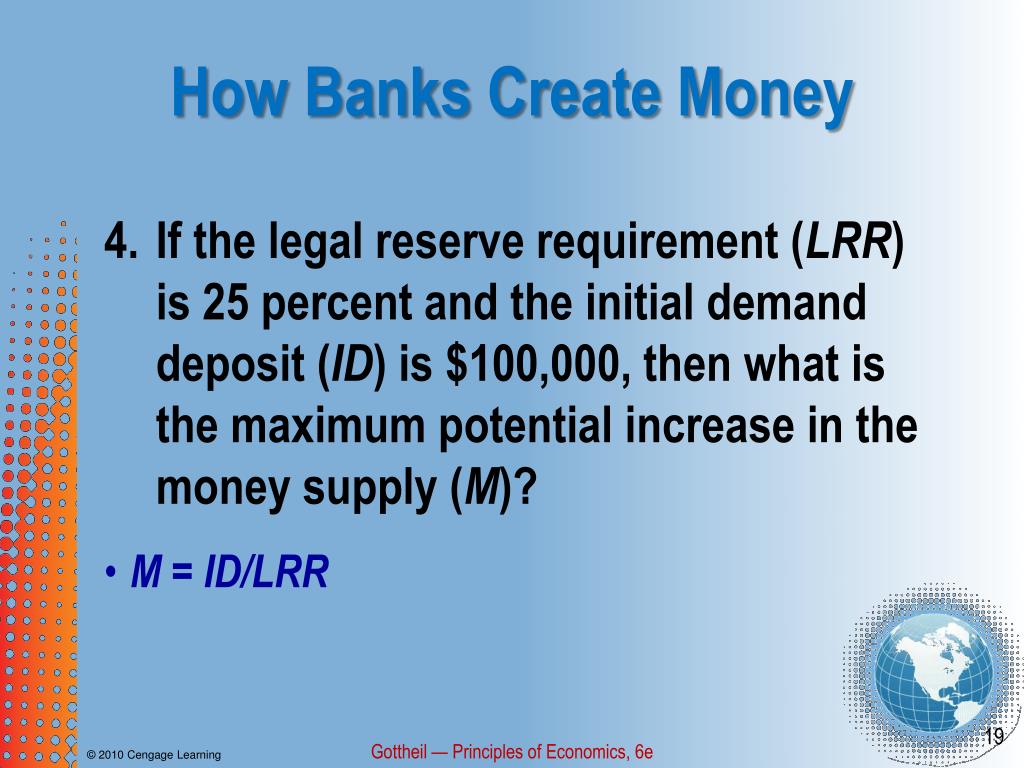 How Banks Create Money

4. If the legal reserve requirement (*LRR*) is 25 percent and the initial demand deposit (*ID*) is \$100,000, then what is the maximum potential increase in the money supply (*M*)?

• *M = ID/LRR*

© 2010 Cengage Learning

Gottheil — Principles of Economics, 6e

19